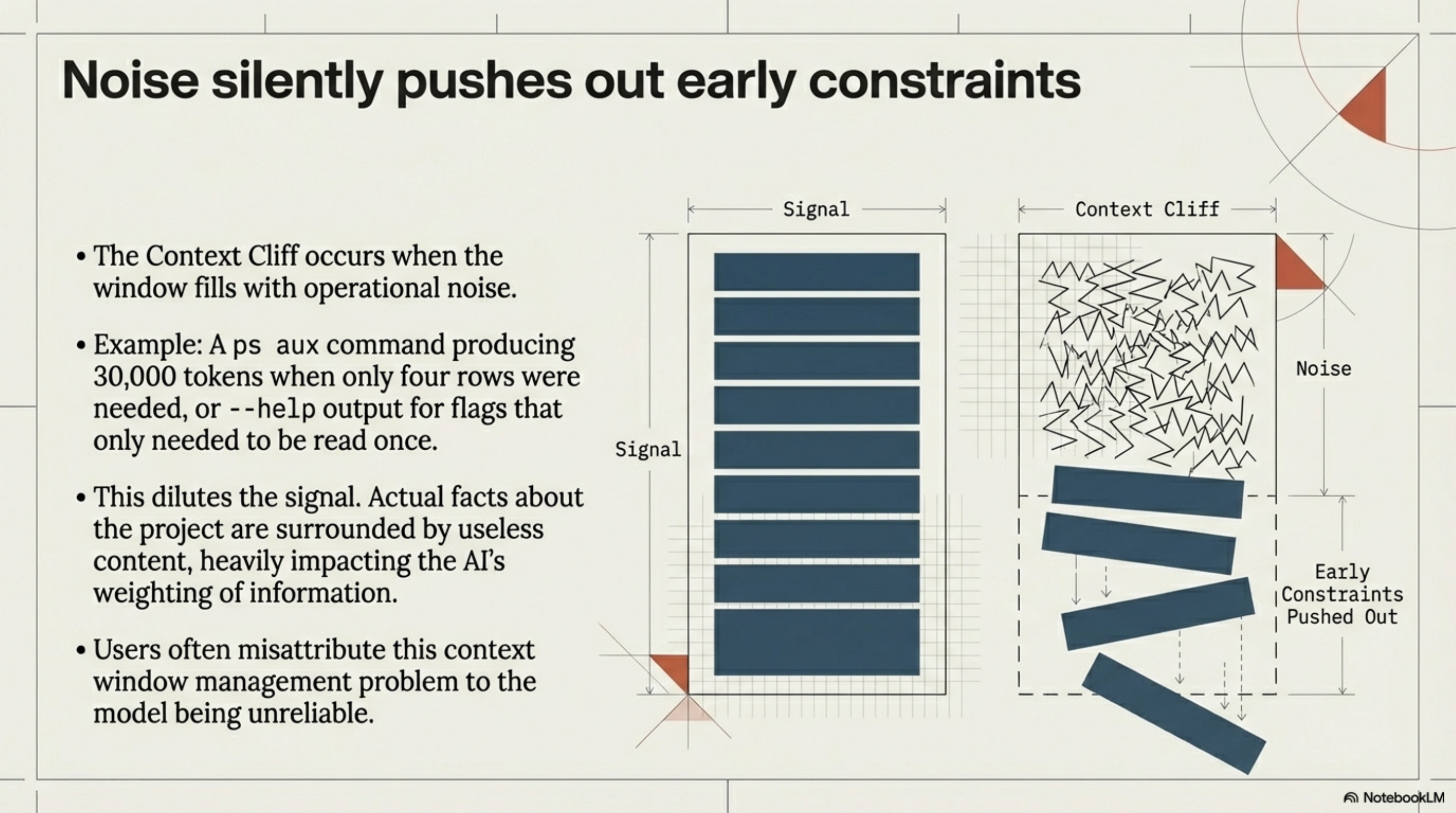 Noise silently pushes out early constraints

• The Context Cliff occurs when the window fills with operational noise.

• Example: A ps aux command producing 30,000 tokens when only four rows were needed, or --help output for flags that only needed to be read once.

• This dilutes the signal. Actual facts about the project are surrounded by useless content, heavily impacting the AI's weighting of information.

• Users often misattribute this context window management problem to the model being unreliable.

Signal

Signal

Context Cliff

Noise

Early Constraints Pushed Out

NotebookLM